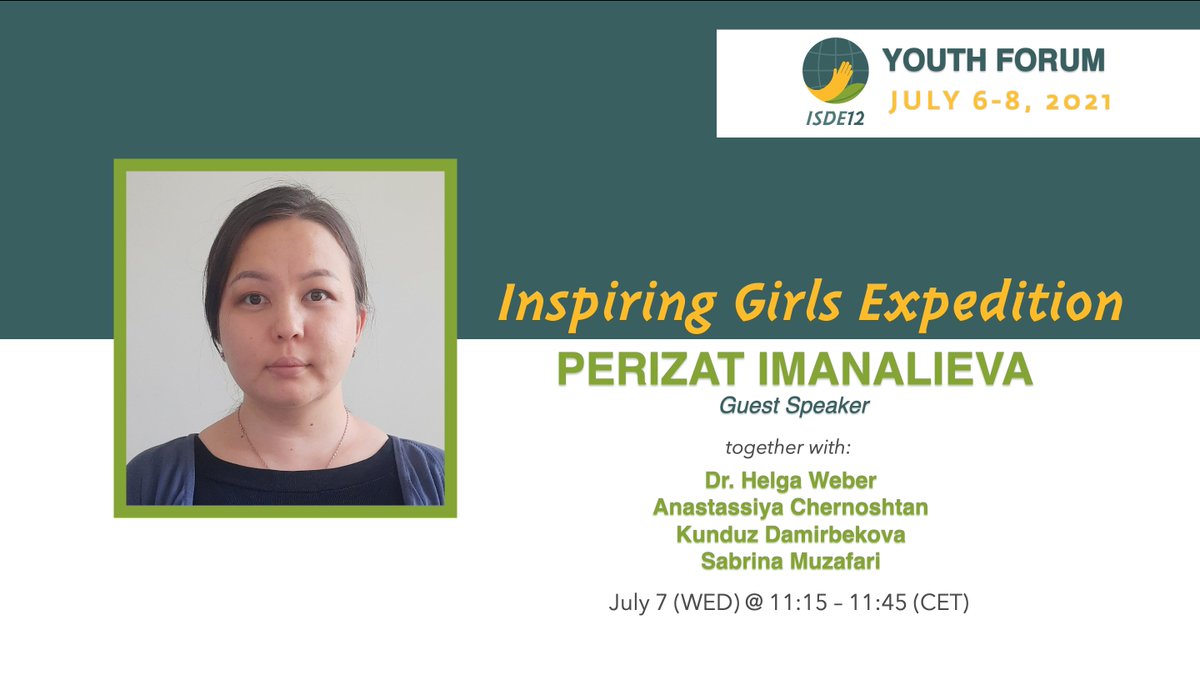 ISDE12
YOUTH FORUM
JULY 6-8, 2021

Inspiring Girls Expedition
PERIZAT IMANALIEVA
Guest Speaker

together with:
Dr. Helga Weber
Anastassiya Chernoshtan
Kunduz Damirbekova
Sabrina Muzafari

July 7 (WED) @ 11:15 – 11:45 (CET)